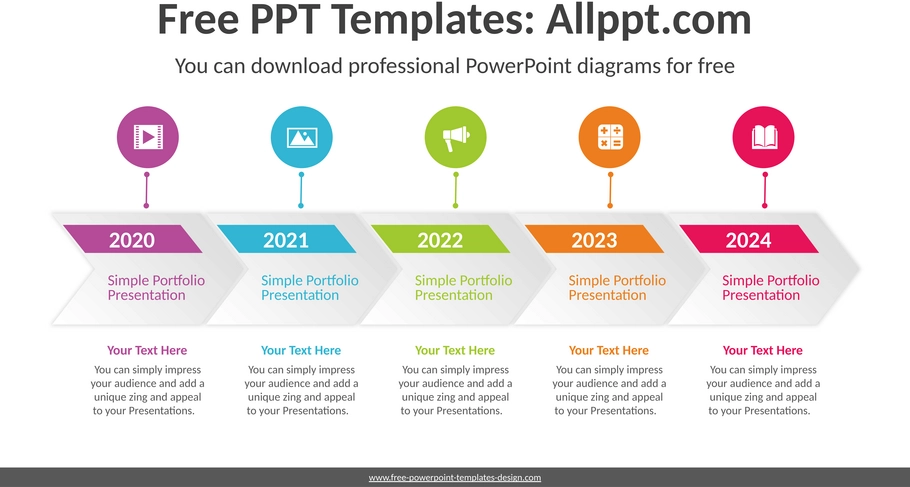 Free PPT Templates: Allppt.com

You can download professional PowerPoint diagrams for free

2020

Simple Portfolio Presentation

Your Text Here

You can simply impress your audience and add a unique zing and appeal to your Presentations.

2021

Simple Portfolio Presentation

Your Text Here

You can simply impress your audience and add a unique zing and appeal to your Presentations.

2022

Simple Portfolio Presentation

Your Text Here

You can simply impress your audience and add a unique zing and appeal to your Presentations.

2023

Simple Portfolio Presentation

Your Text Here

You can simply impress your audience and add a unique zing and appeal to your Presentations.

2024

Simple Portfolio Presentation

Your Text Here

You can simply impress your audience and add a unique zing and appeal to your Presentations.

www.free-powerpoint-templates-design.com